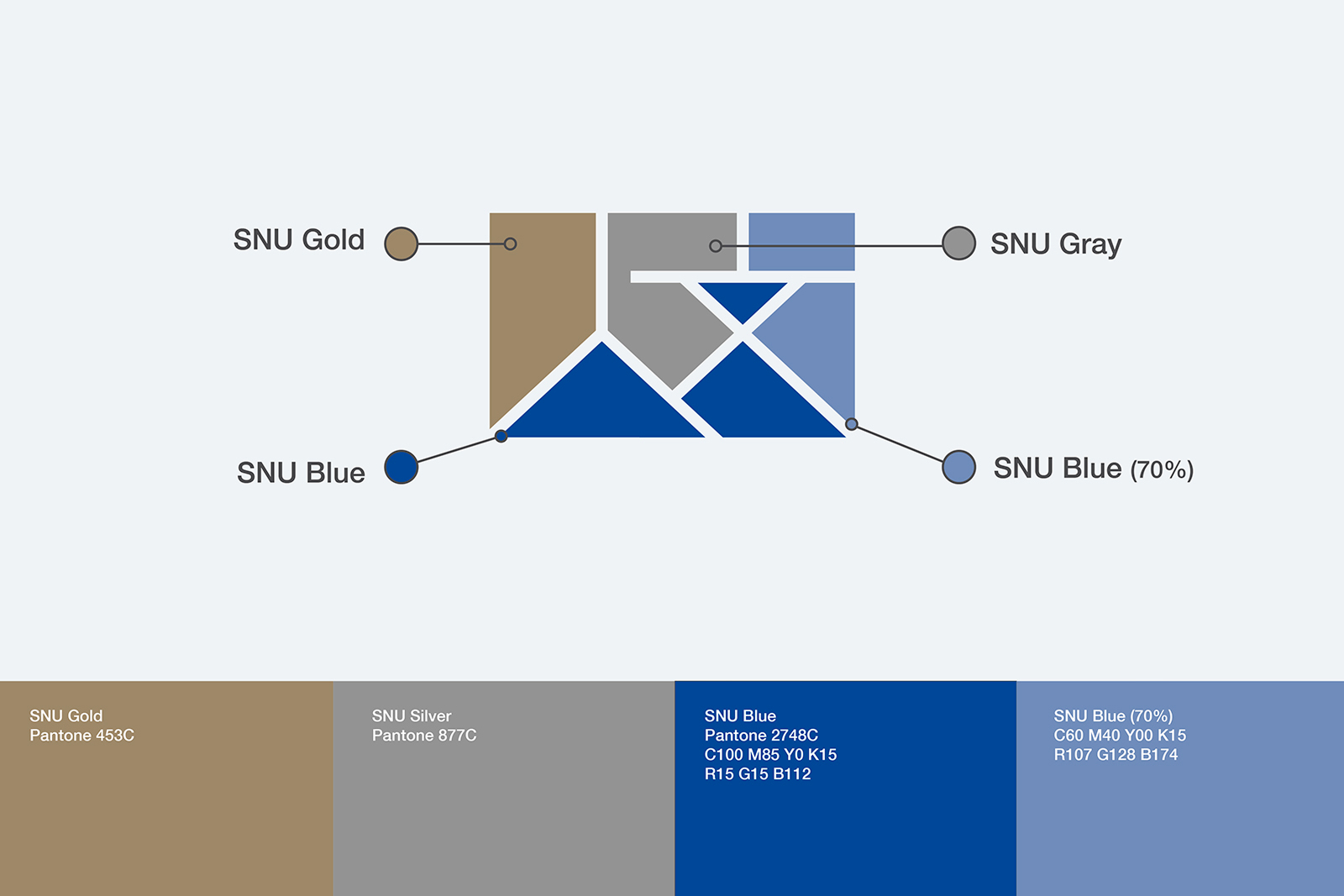 SNU Gold

SNU Gray

SNU Blue

SNU Blue (70%)

SNU Gold
Pantone 453C

SNU Silver
Pantone 877C

SNU Blue
Pantone 2748C
C100 M85 Y0 K15
R15 G15 B112

SNU Blue (70%)
C60 M40 Y00 K15
R107 G128 B174